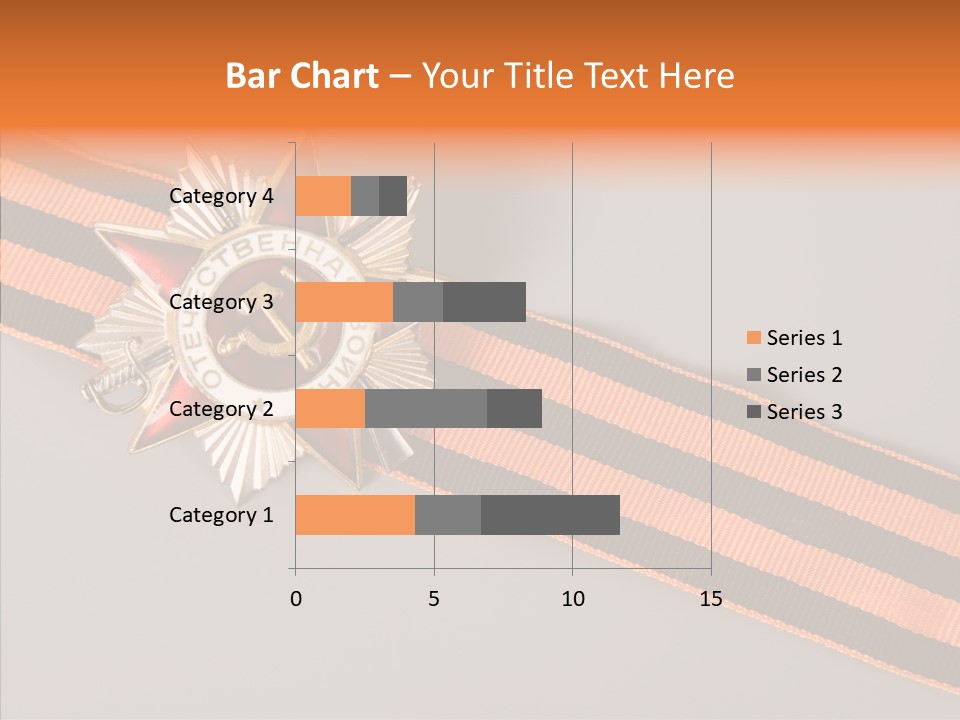 Bar Chart – Your Title Text Here

Category 4
Category 3
Category 2
Category 1

0
5
10
15

Series 1
Series 2
Series 3

ОТЕЧЕСТВЕННАЯ ВОЙНА